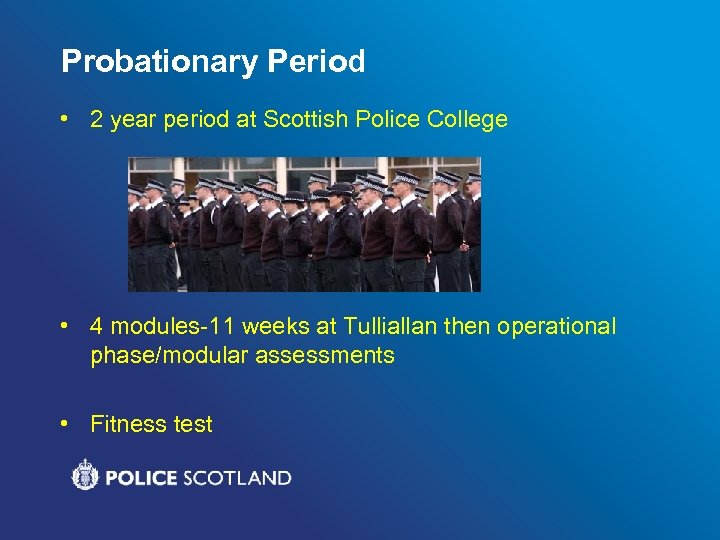 Probationary Period

• 2 year period at Scottish Police College

• 4 modules-11 weeks at Tulliallan then operational phase/modular assessments

• Fitness test

POLICE SCOTLAND